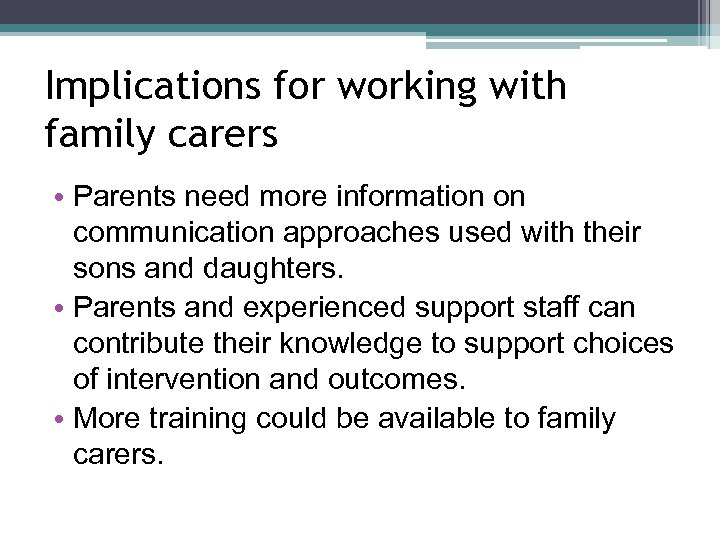 Implications for working with family carers

• Parents need more information on communication approaches used with their sons and daughters.
• Parents and experienced support staff can contribute their knowledge to support choices of intervention and outcomes.
• More training could be available to family carers.